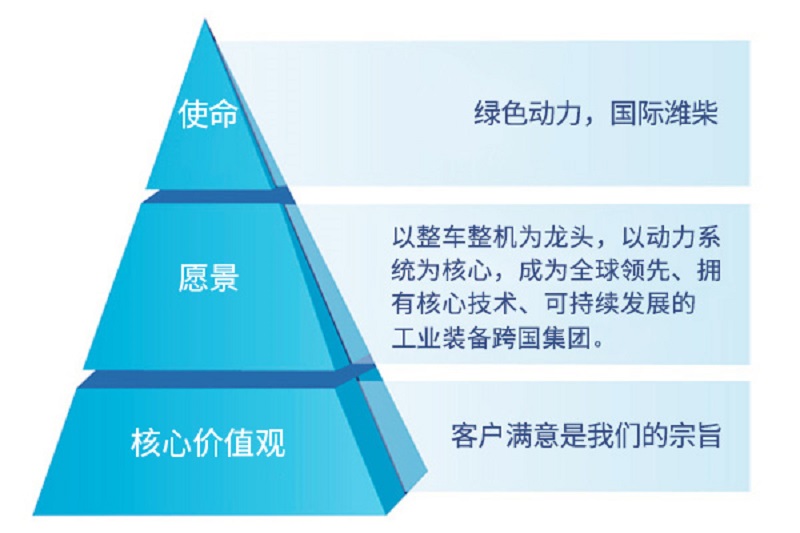 使命

绿色动力，国际潍柴

愿景

以整车整机为龙头，以动力系统为核心，成为全球领先、拥有核心技术、可持续发展的工业装备跨国集团。

核心价值观

客户满意是我们的宗旨